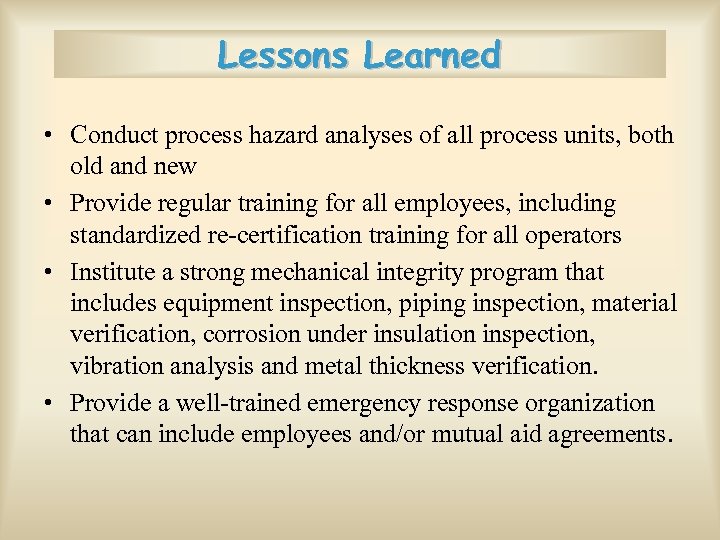 Lessons Learned

• Conduct process hazard analyses of all process units, both old and new
• Provide regular training for all employees, including standardized re-certification training for all operators
• Institute a strong mechanical integrity program that includes equipment inspection, piping inspection, material verification, corrosion under insulation inspection, vibration analysis and metal thickness verification.
• Provide a well-trained emergency response organization that can include employees and/or mutual aid agreements.